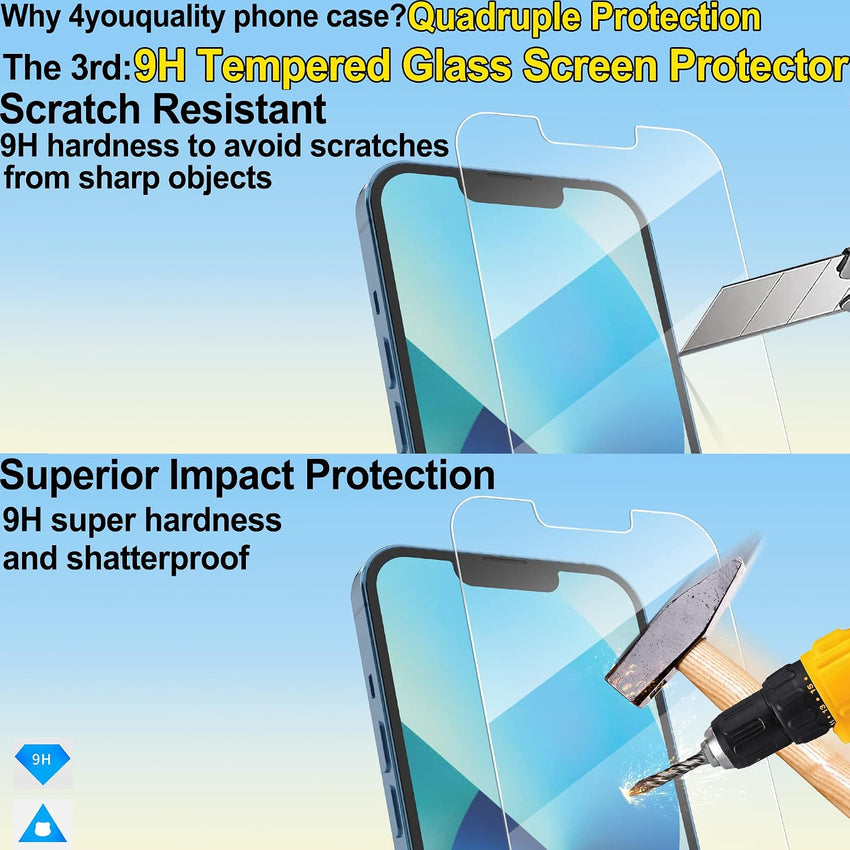 Why 4youquality phone case? Quadruple Protection

The 3rd: 9H Tempered Glass Screen Protector

Scratch Resistant

9H hardness to avoid scratches from sharp objects

Superior Impact Protection

9H super hardness and shatterproof

9H